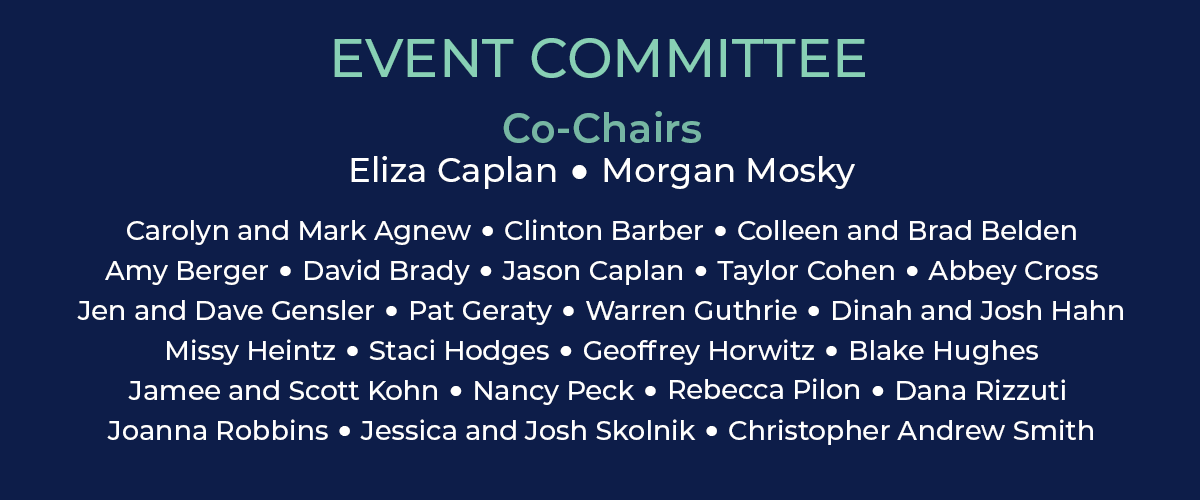 EVENT COMMITTEE

Co-Chairs

Eliza Caplan • Morgan Mosky

Carolyn and Mark Agnew • Clinton Barber • Colleen and Brad Belden
Amy Berger • David Brady • Jason Caplan • Taylor Cohen • Abbey Cross
Jen and Dave Gensler • Pat Geraty • Warren Guthrie • Dinah and Josh Hahn
Missy Heintz • Staci Hodges • Geoffrey Horwitz • Blake Hughes
Jamee and Scott Kohn • Nancy Peck • Rebecca Pilon • Dana Rizzuti
Joanna Robbins • Jessica and Josh Skolnik • Christopher Andrew Smith